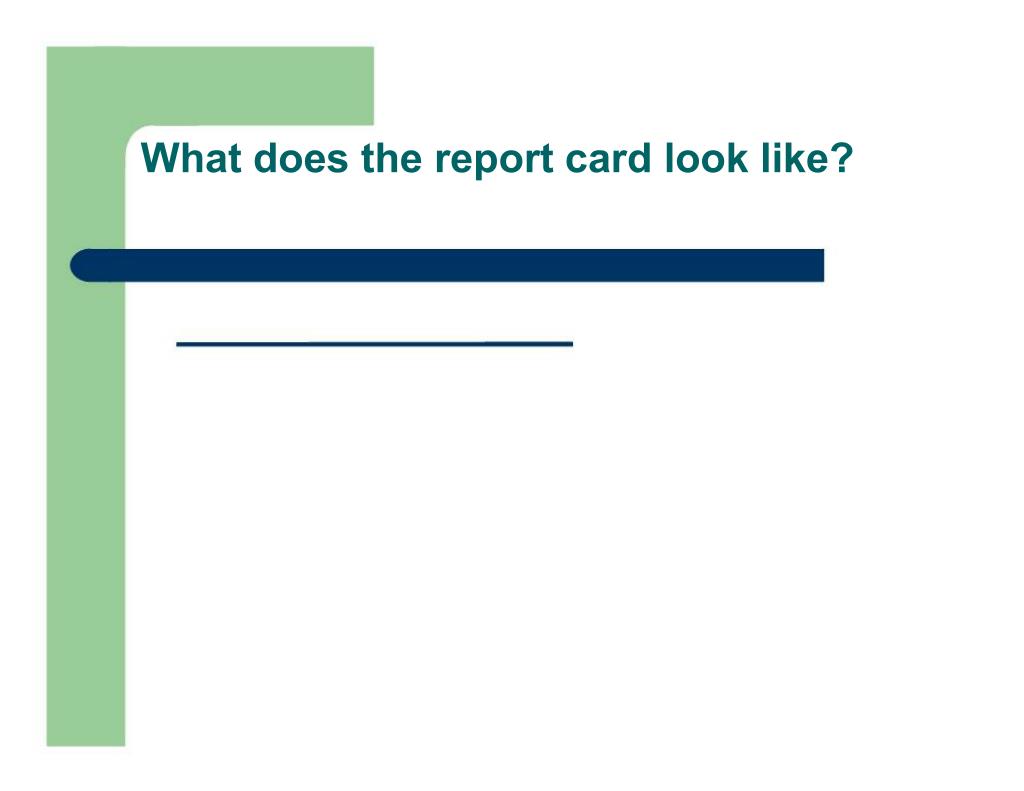 What does the report card look like?